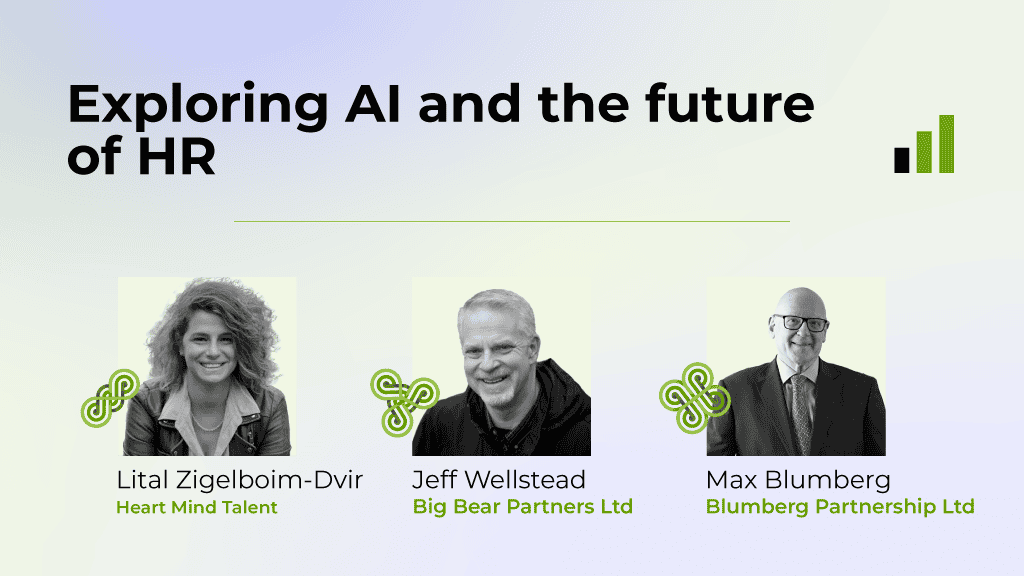 Exploring AI and the future of HR

Lital Zigelboim-Dvir
Heart Mind Talent

Jeff Wellstead
Big Bear Partners Ltd

Max Blumberg
Blumberg Partnership Ltd